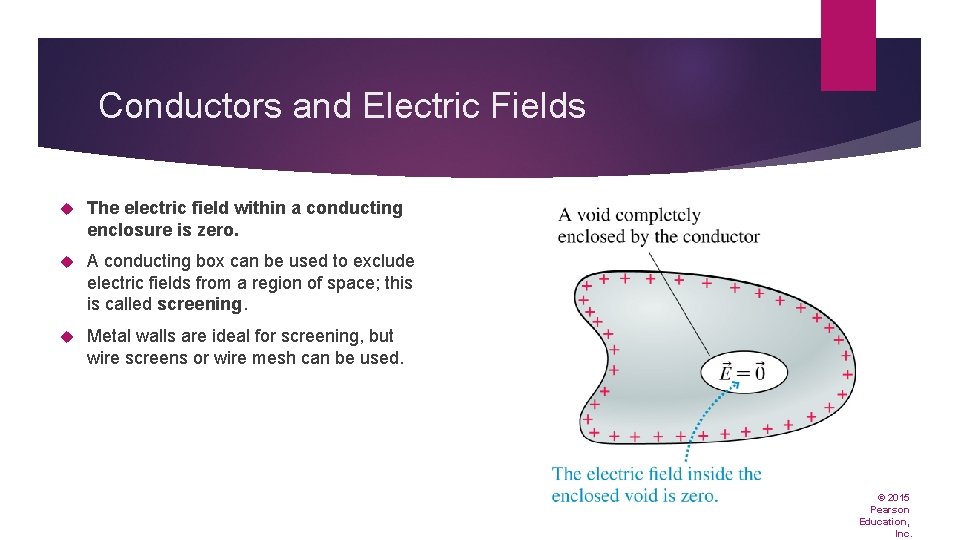 Conductors and Electric Fields

The electric field within a conducting enclosure is zero.

A conducting box can be used to exclude electric fields from a region of space; this is called screening.

Metal walls are ideal for screening, but wire screens or wire mesh can be used.

A void completely enclosed by the conductor

$\vec{E} = \vec{0}$

The electric field inside the enclosed void is zero.

© 2015 Pearson Education, Inc.